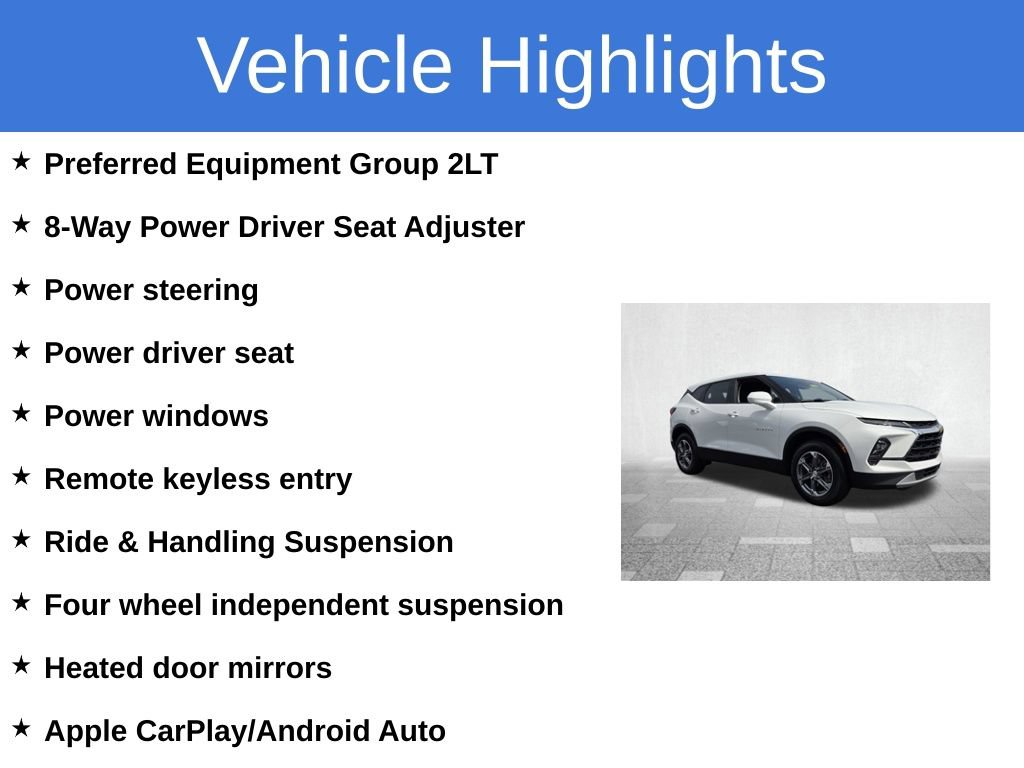 Vehicle Highlights

★ Preferred Equipment Group 2LT

★ 8-Way Power Driver Seat Adjuster

★ Power steering

★ Power driver seat

★ Power windows

★ Remote keyless entry

★ Ride & Handling Suspension

★ Four wheel independent suspension

★ Heated door mirrors

★ Apple CarPlay/Android Auto